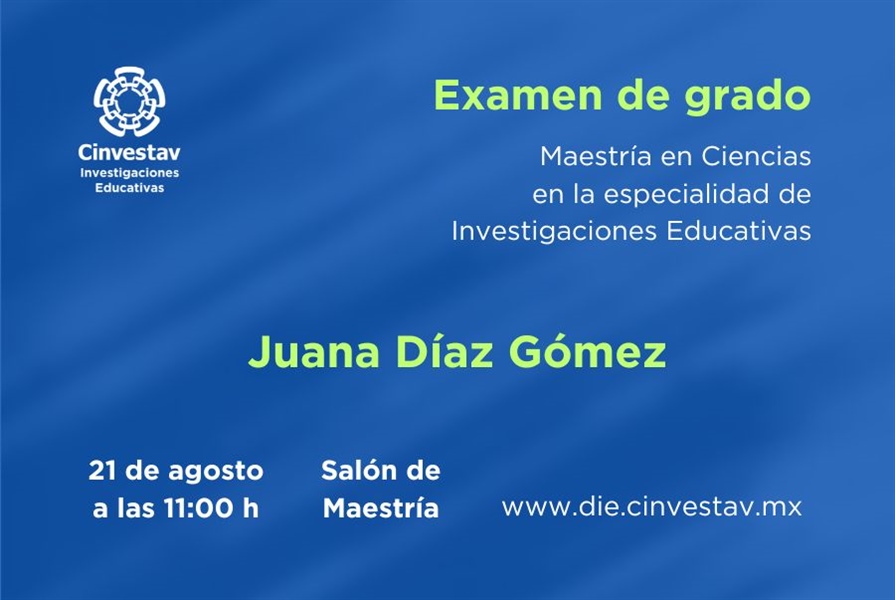 Cinvestav
Investigaciones
Educativas

Examen de grado

Maestría en Ciencias en la especialidad de Investigaciones Educativas

Juana Díaz Gómez

21 de agosto a las 11:00 h

Salón de Maestría

www.die.cinvestav.mx